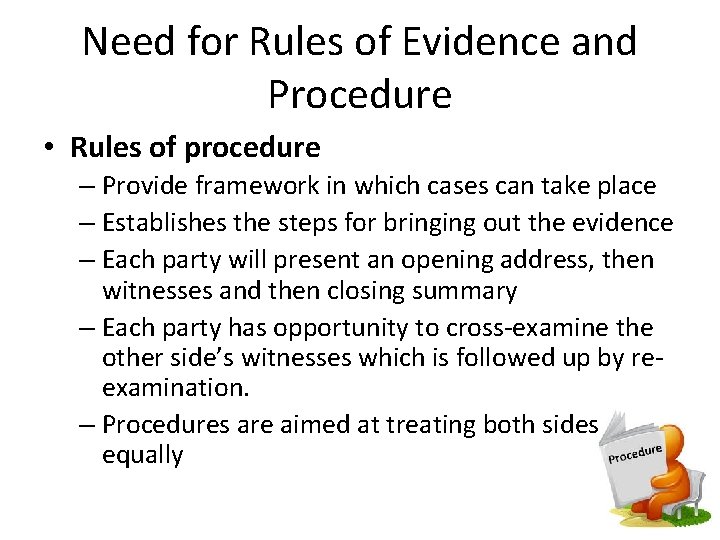 Need for Rules of Evidence and Procedure

• Rules of procedure
– Provide framework in which cases can take place
– Establishes the steps for bringing out the evidence
– Each party will present an opening address, then witnesses and then closing summary
– Each party has opportunity to cross-examine the other side's witnesses which is followed up by re-examination.
– Procedures are aimed at treating both sides equally

Procedure